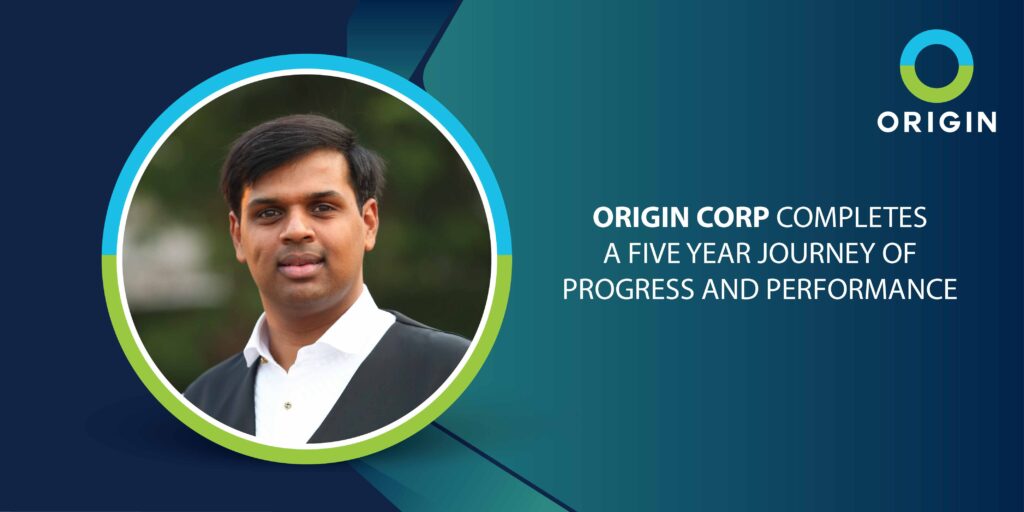 ORIGIN

ORIGIN CORP COMPLETES A FIVE YEAR JOURNEY OF PROGRESS AND PERFORMANCE